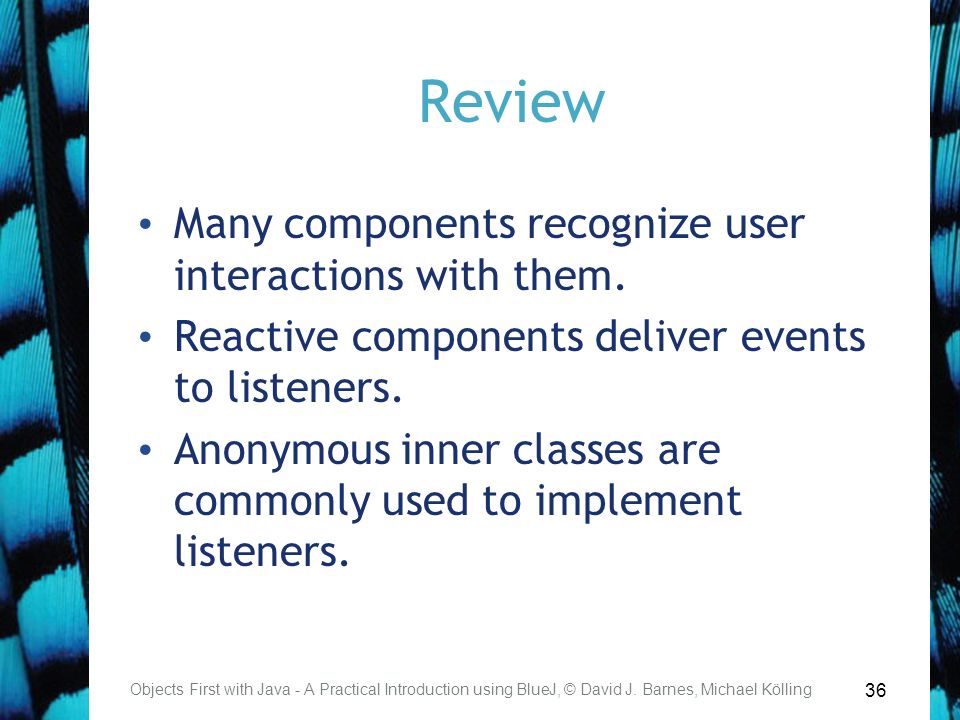 Review

• Many components recognize user interactions with them.
• Reactive components deliver events to listeners.
• Anonymous inner classes are commonly used to implement listeners.

Objects First with Java - A Practical Introduction using BlueJ, © David J. Barnes, Michael Kölling

36